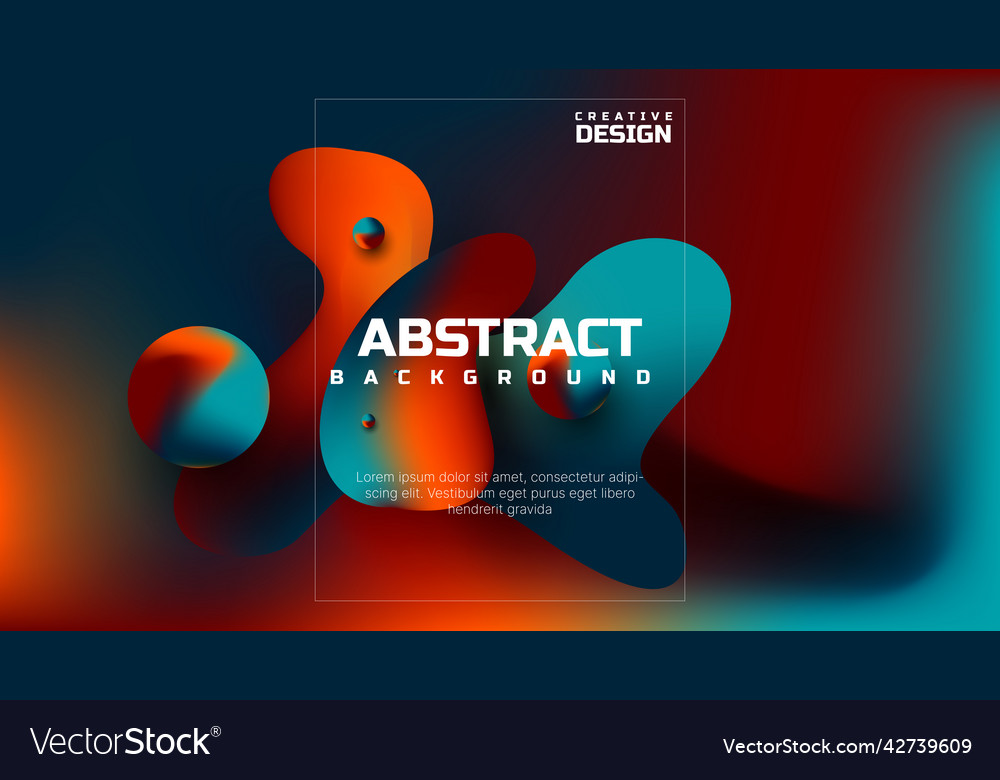 CREATIVE
DESIGN

ABSTRACT
BACKGROUND

Lorem ipsum dolor sit amet, consectetur adipiscing elit. Vestibulum eget purus eget libero hendrerit gravida

VectorStock®

VectorStock.com/42739609